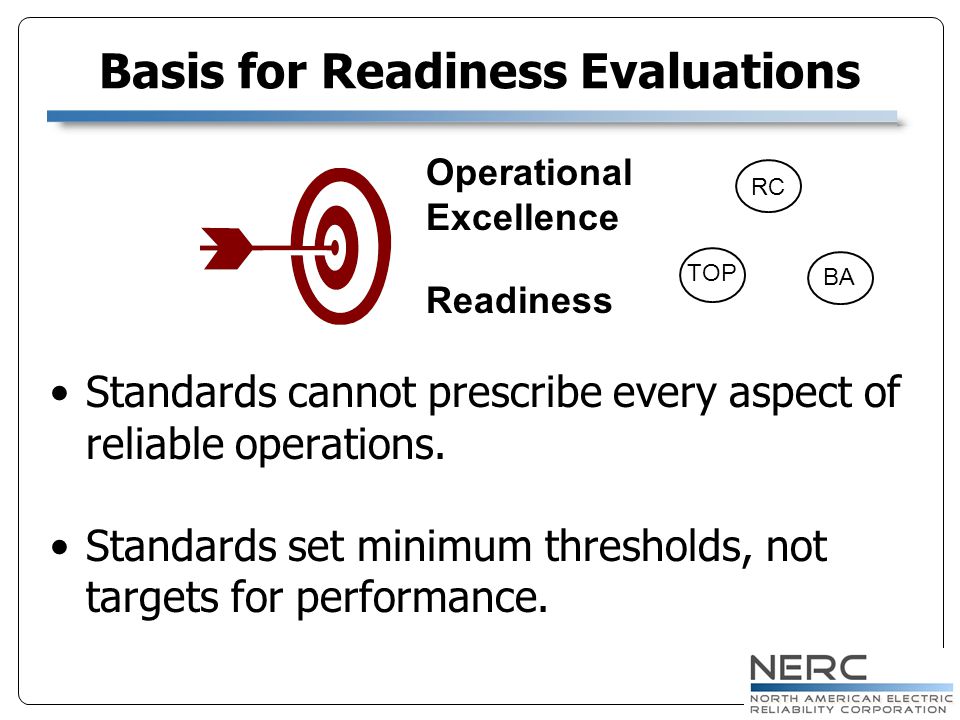 Basis for Readiness Evaluations

Operational Excellence

Readiness

RC

TOP

BA

• Standards cannot prescribe every aspect of reliable operations.

• Standards set minimum thresholds, not targets for performance.

NERC
NORTH AMERICAN ELECTRIC RELIABILITY CORPORATION